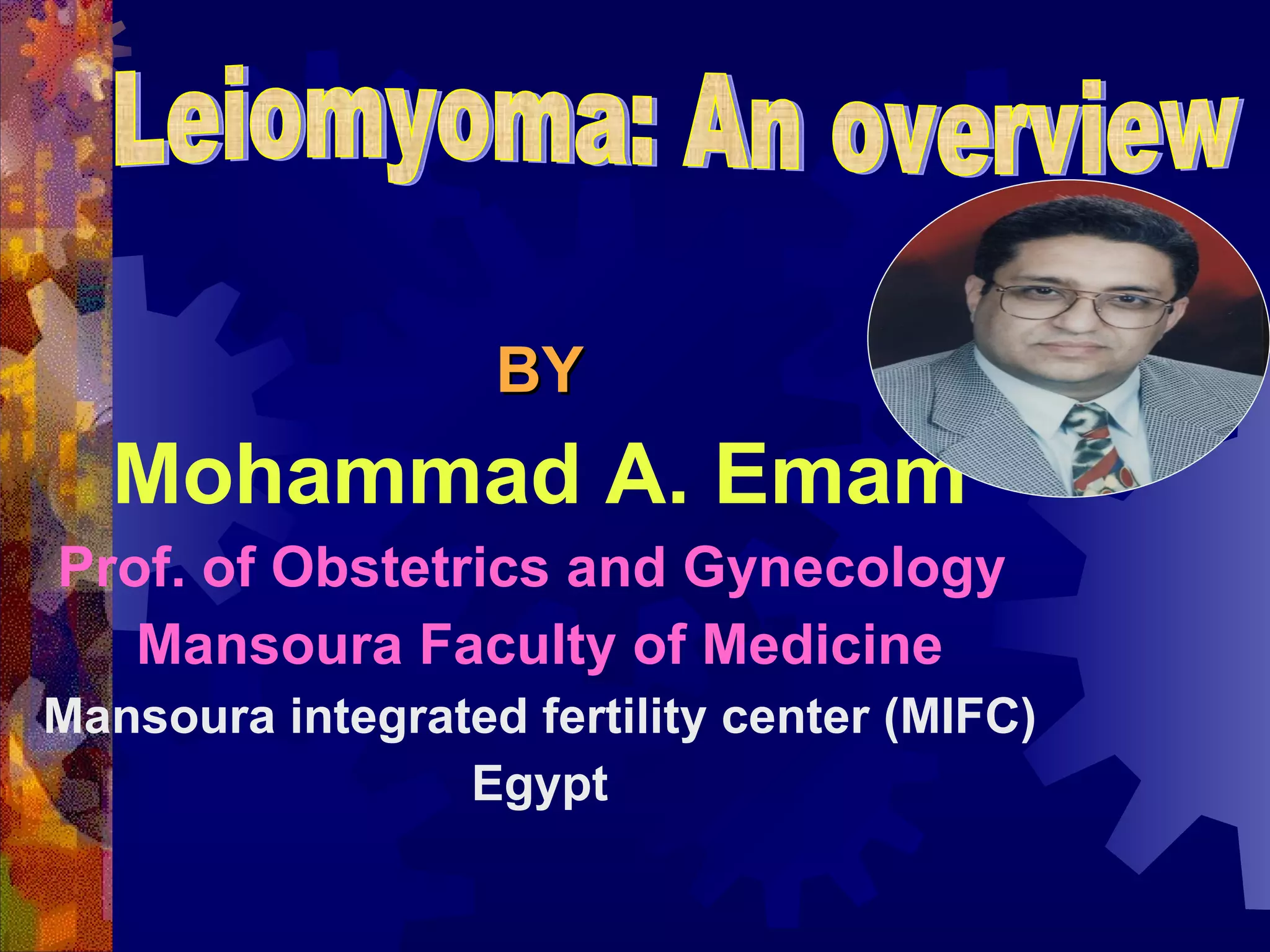 Leiomyoma: An overview

BY

Mohammad A. Emam

Prof. of Obstetrics and Gynecology

Mansoura Faculty of Medicine

Mansoura integrated fertility center (MIFC)

Egypt